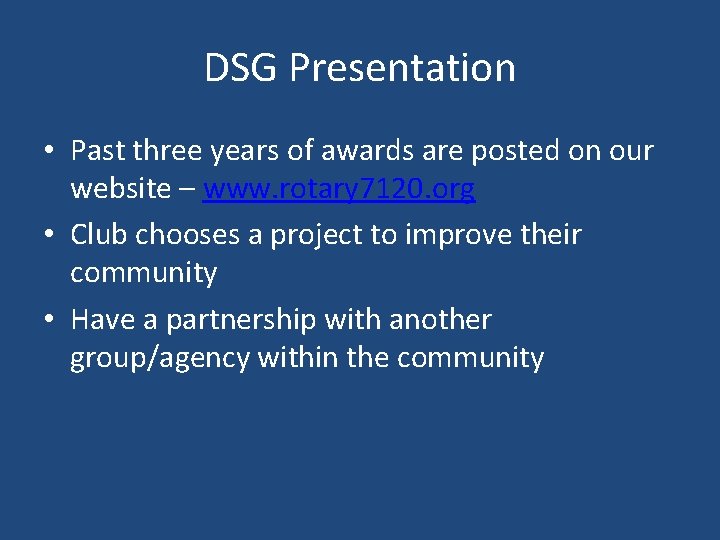 DSG Presentation

• Past three years of awards are posted on our website – www.rotary7120.org
• Club chooses a project to improve their community
• Have a partnership with another group/agency within the community